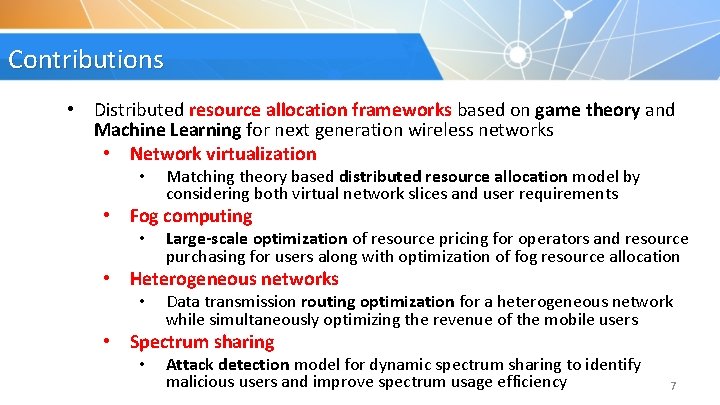 Contributions

• Distributed resource allocation frameworks based on game theory and Machine Learning for next generation wireless networks

• Network virtualization

• Matching theory based distributed resource allocation model by considering both virtual network slices and user requirements

• Fog computing

• Large-scale optimization of resource pricing for operators and resource purchasing for users along with optimization of fog resource allocation

• Heterogeneous networks

• Data transmission routing optimization for a heterogeneous network while simultaneously optimizing the revenue of the mobile users

• Spectrum sharing

• Attack detection model for dynamic spectrum sharing to identify malicious users and improve spectrum usage efficiency

7